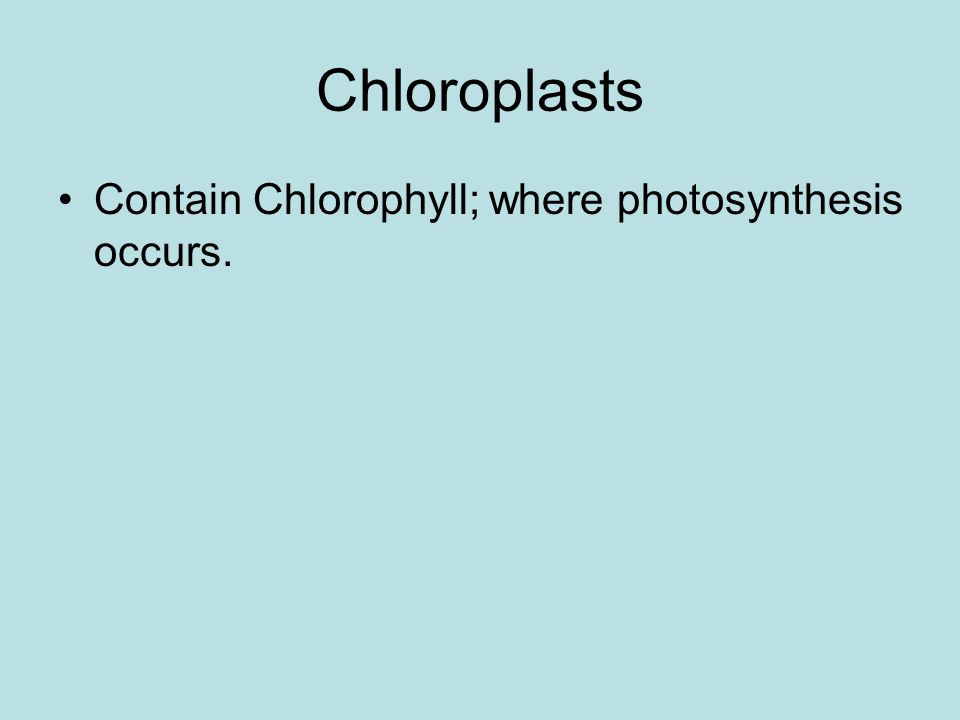 Chloroplasts

• Contain Chlorophyll; where photosynthesis occurs.